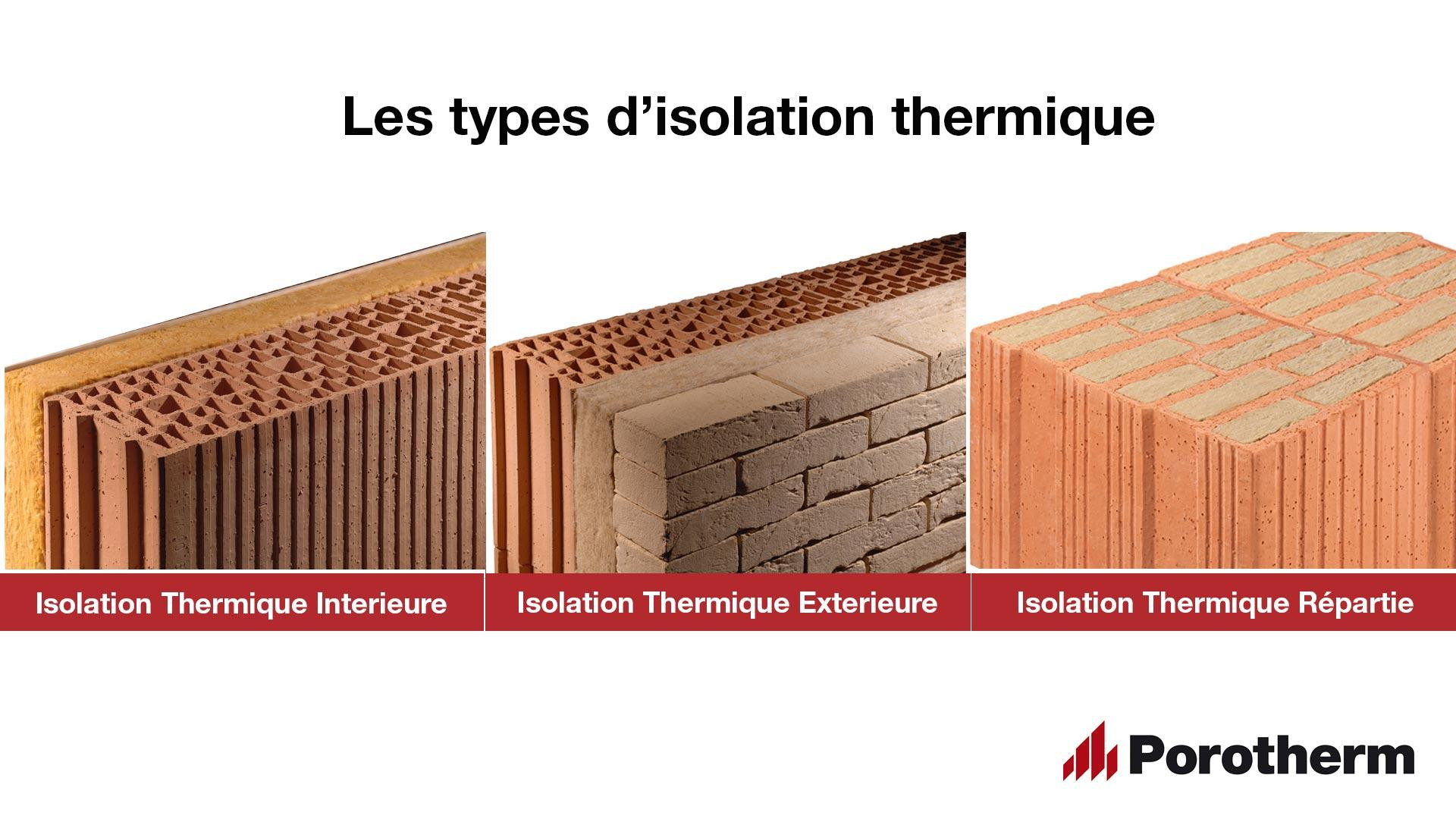 Les types d’isolation thermique

Isolation Thermique Interieure

Isolation Thermique Exterieure

Isolation Thermique Répartie

Porotherm